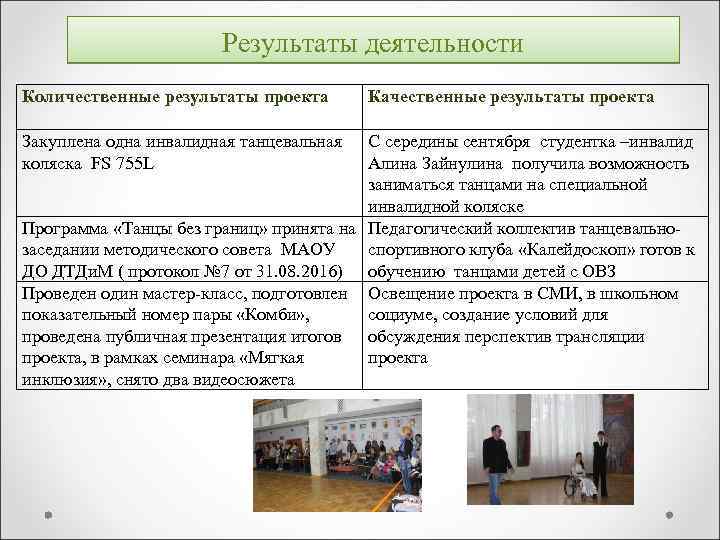 Результаты деятельности

| Количественные результаты проекта | Качественные результаты проекта |
|---|---|
| Закуплена одна инвалидная танцевальная коляска FS 755L | С середины сентября студентка –инвалид Алина Зайнулина получила возможность заниматься танцами на специальной инвалидной коляске |
| Программа «Танцы без границ» принята на заседании методического совета МАОУ ДО ДТДиМ ( протокол №7 от 31.08.2016) | Педагогический коллектив танцевально-спортивного клуба «Калейдоскоп» готов к обучению танцами детей с ОВЗ |
| Проведен один мастер-класс, подготовлен показательный номер пары «Комби», проведена публичная презентация итогов проекта, в рамках семинара «Мягкая инклюзия», снято два видеосюжета | Освещение проекта в СМИ, в школьном социуме, создание условий для обсуждения перспектив трансляции проекта |